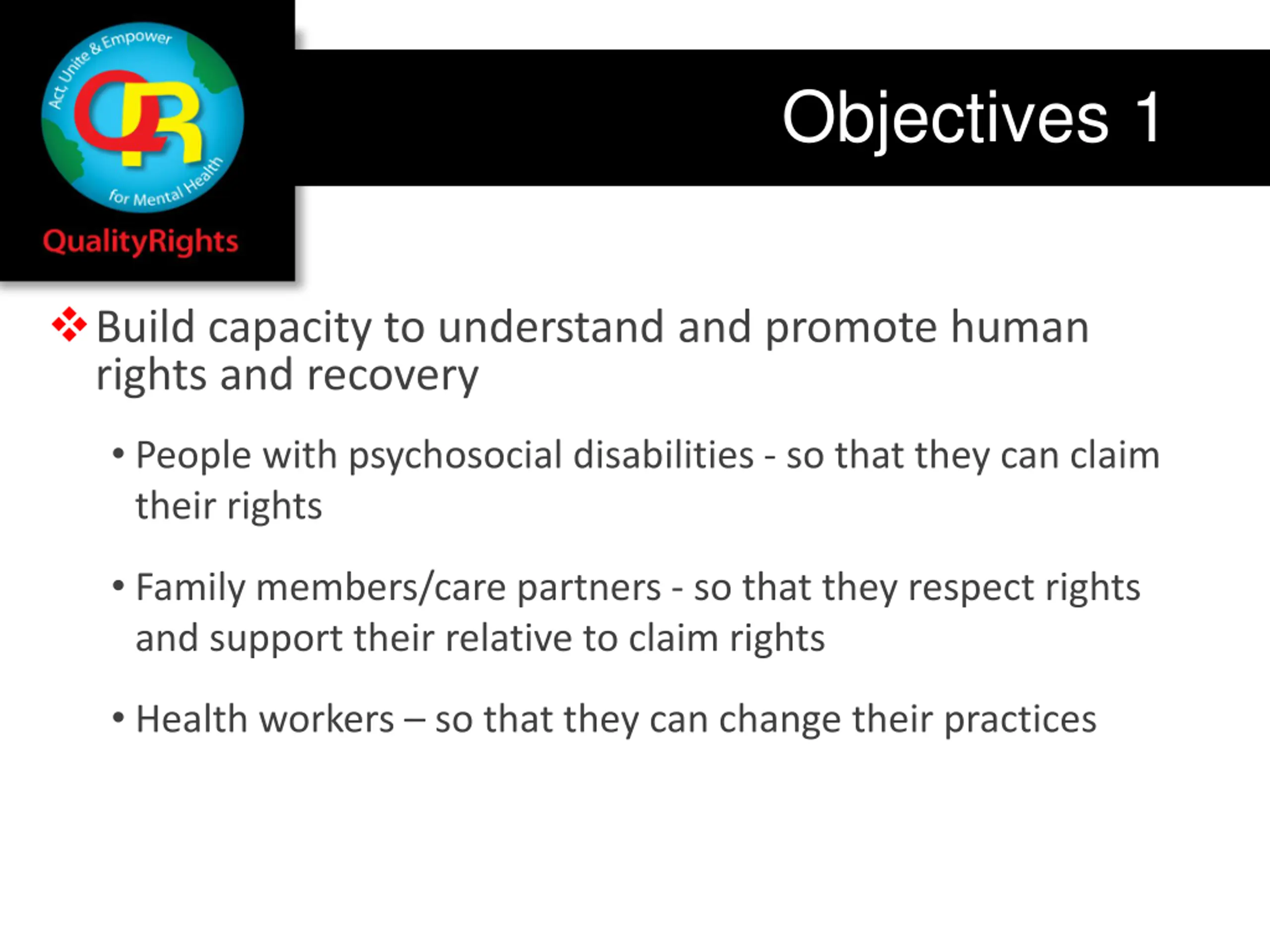 Act, Unite & Empower
QR
for Mental Health
QualityRights

Objectives 1

❖ Build capacity to understand and promote human rights and recovery

• People with psychosocial disabilities - so that they can claim their rights

• Family members/care partners - so that they respect rights and support their relative to claim rights

• Health workers – so that they can change their practices